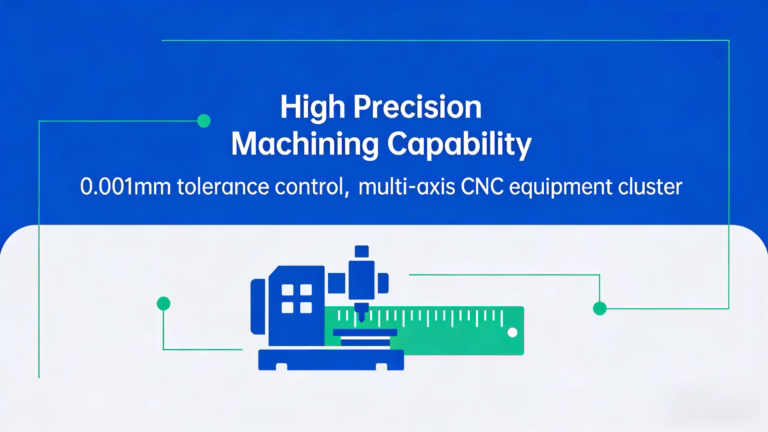 High Precision Machining Capability

0.001mm tolerance control, multi-axis CNC equipment cluster